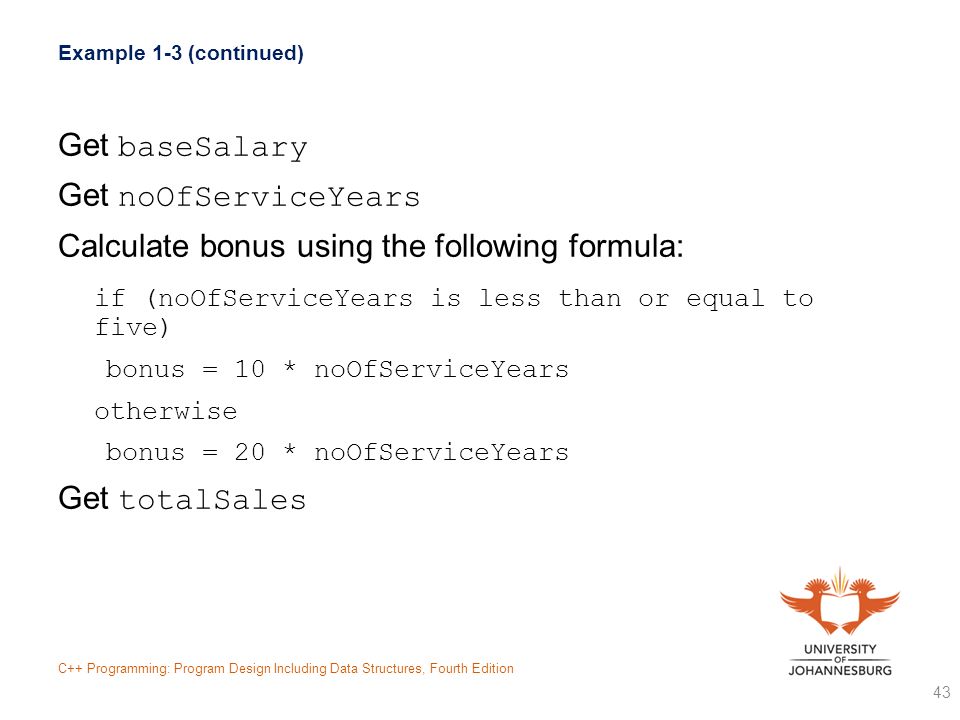 Example 1-3 (continued)

Get baseSalary

Get noOfServiceYears

Calculate bonus using the following formula:

if (noOfServiceYears is less than or equal to five)

bonus = 10 * noOfServiceYears

otherwise

bonus = 20 * noOfServiceYears

Get totalSales

C++ Programming: Program Design Including Data Structures, Fourth Edition

UNIVERSITY OF JOHANNESBURG

43